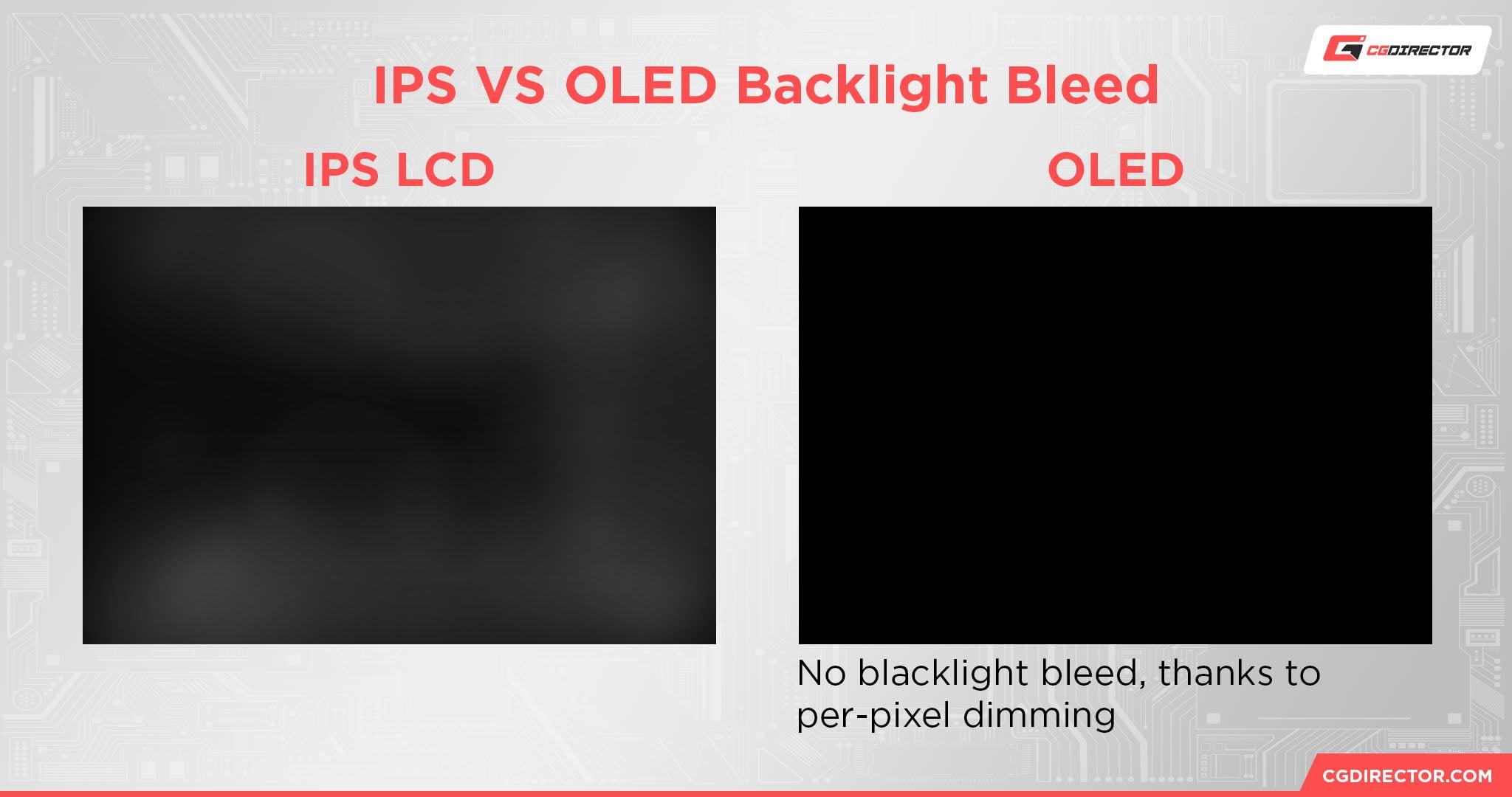 CGDIRECTOR

IPS VS OLED Backlight Bleed

IPS LCD

OLED

No blacklight bleed, thanks to per-pixel dimming

CGDIRECTOR.COM